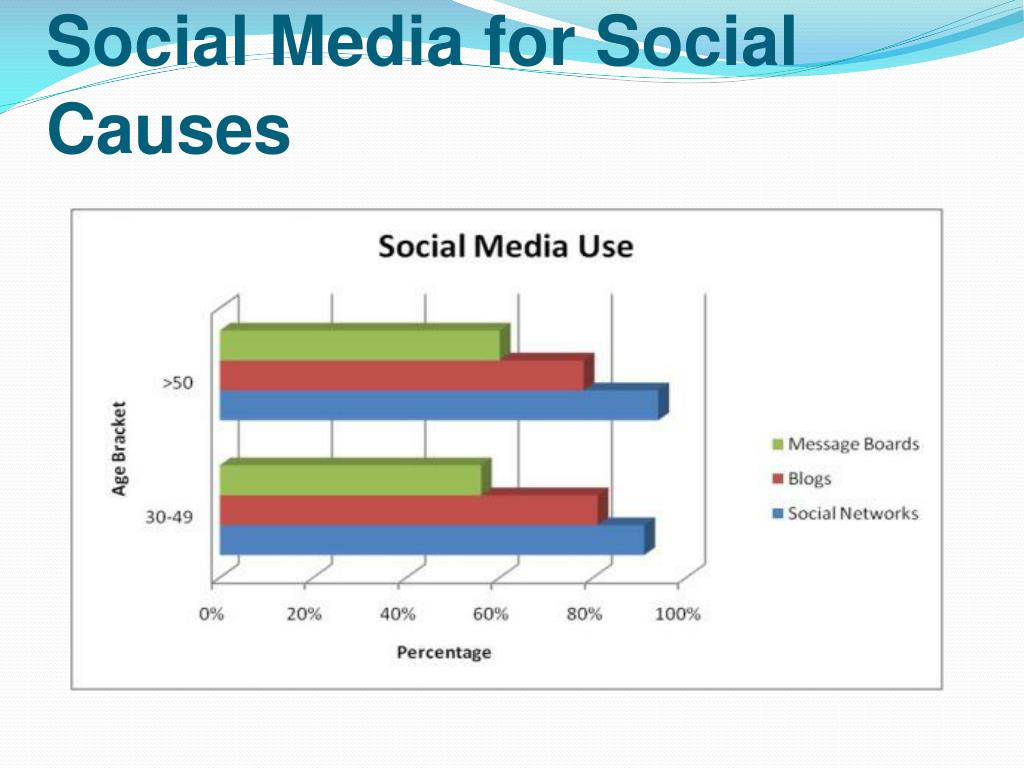 Social Media for Social Causes

Social Media Use

Age Bracket

>50

30-49

0%
20%
40%
60%
80%
100%

Percentage

Message Boards
Blogs
Social Networks